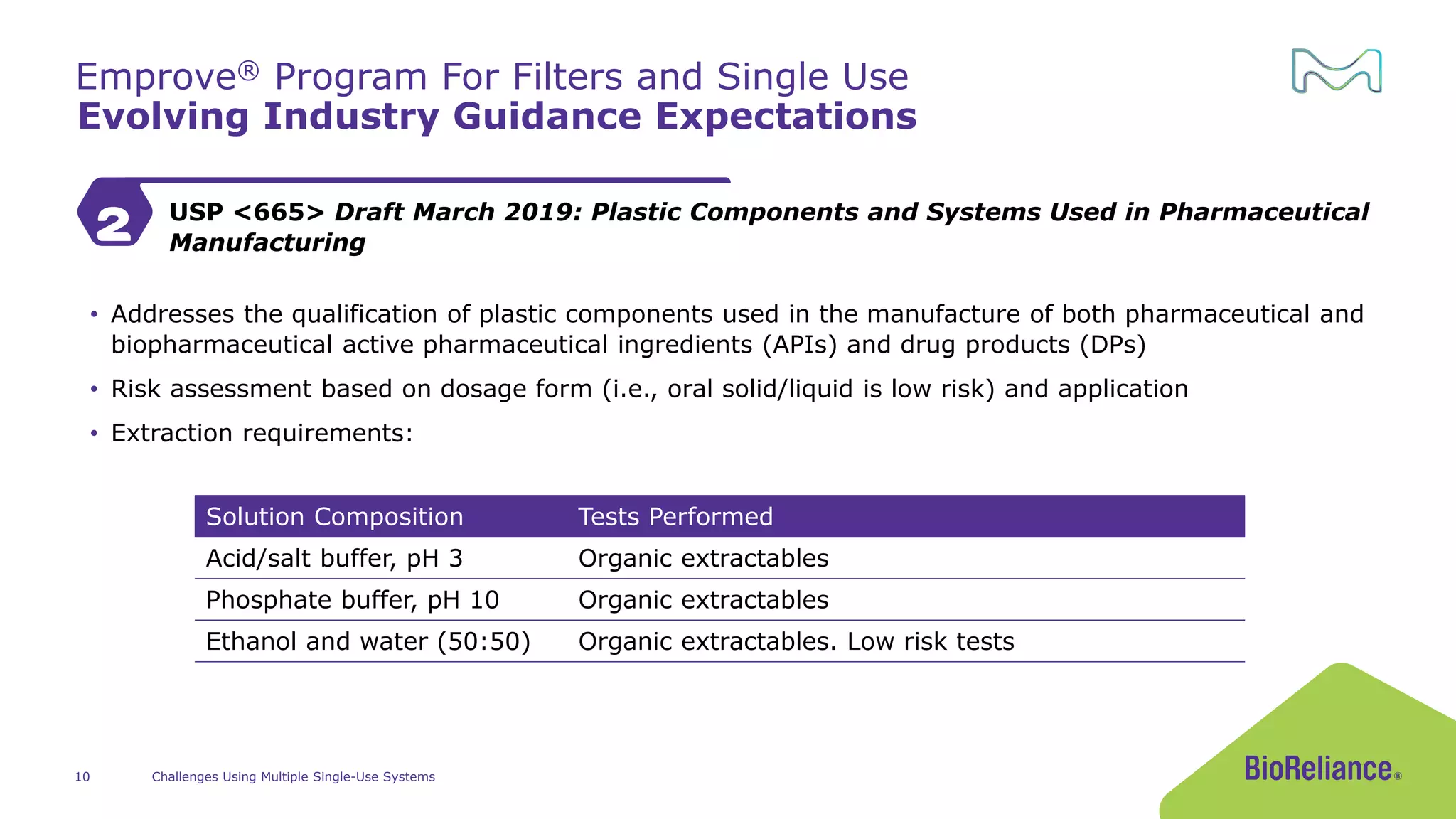 Emprove® Program For Filters and Single Use
Evolving Industry Guidance Expectations

2

USP <665> Draft March 2019: Plastic Components and Systems Used in Pharmaceutical Manufacturing

• Addresses the qualification of plastic components used in the manufacture of both pharmaceutical and biopharmaceutical active pharmaceutical ingredients (APIs) and drug products (DPs)

• Risk assessment based on dosage form (i.e., oral solid/liquid is low risk) and application

• Extraction requirements:

| Solution Composition | Tests Performed |
|---|---|
| Acid/salt buffer, pH 3 | Organic extractables |
| Phosphate buffer, pH 10 | Organic extractables |
| Ethanol and water (50:50) | Organic extractables. Low risk tests |

10 Challenges Using Multiple Single-Use Systems

BioReliance®